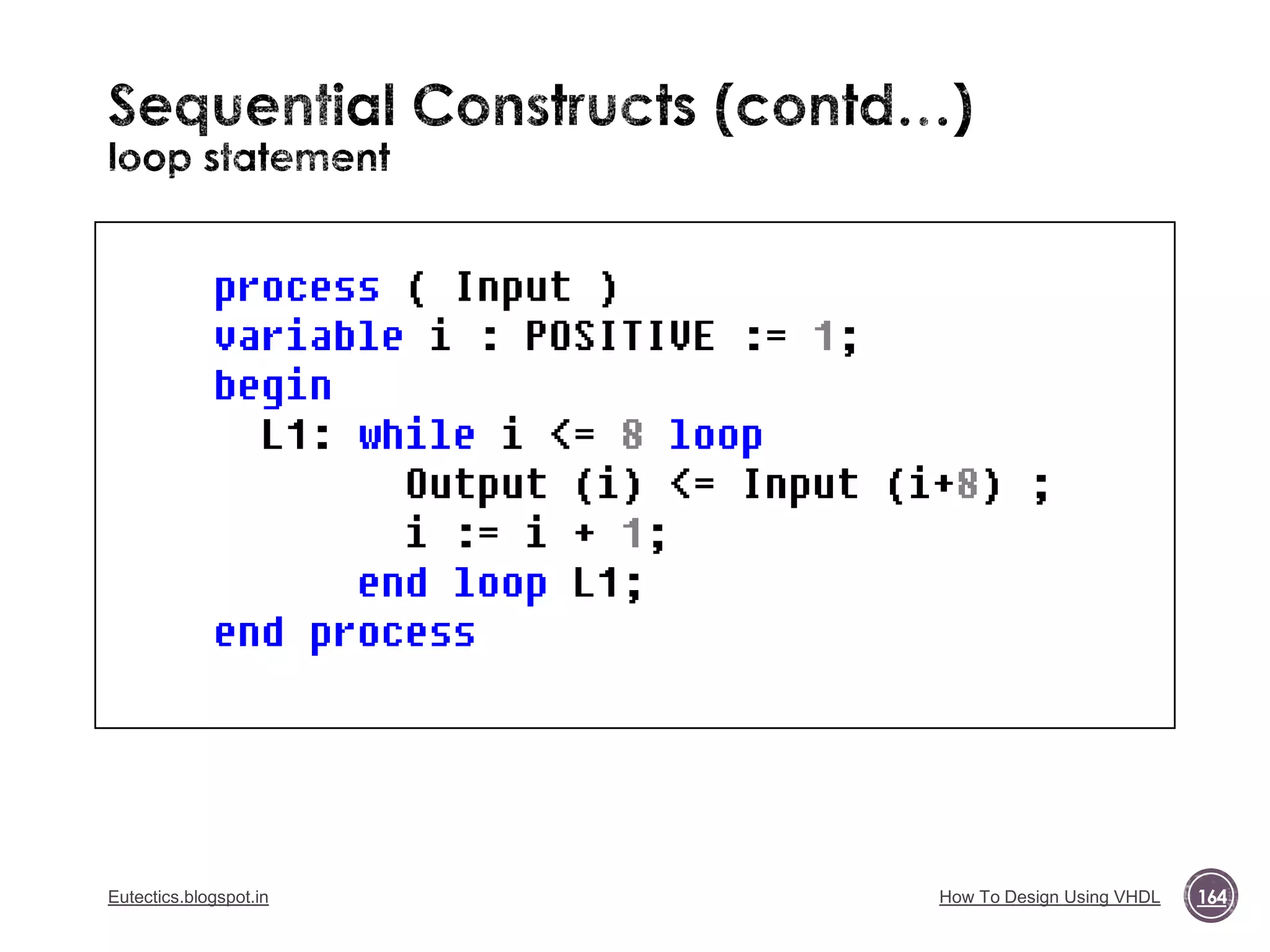 Sequential Constructs (contd...)
loop statement

process ( Input )
variable i : POSITIVE := 1;
begin
L1: while i <= 8 loop
Output (i) <= Input (i+8) ;
i := i + 1;
end loop L1;
end process

Eutectics.blogspot.in

How To Design Using VHDL

164